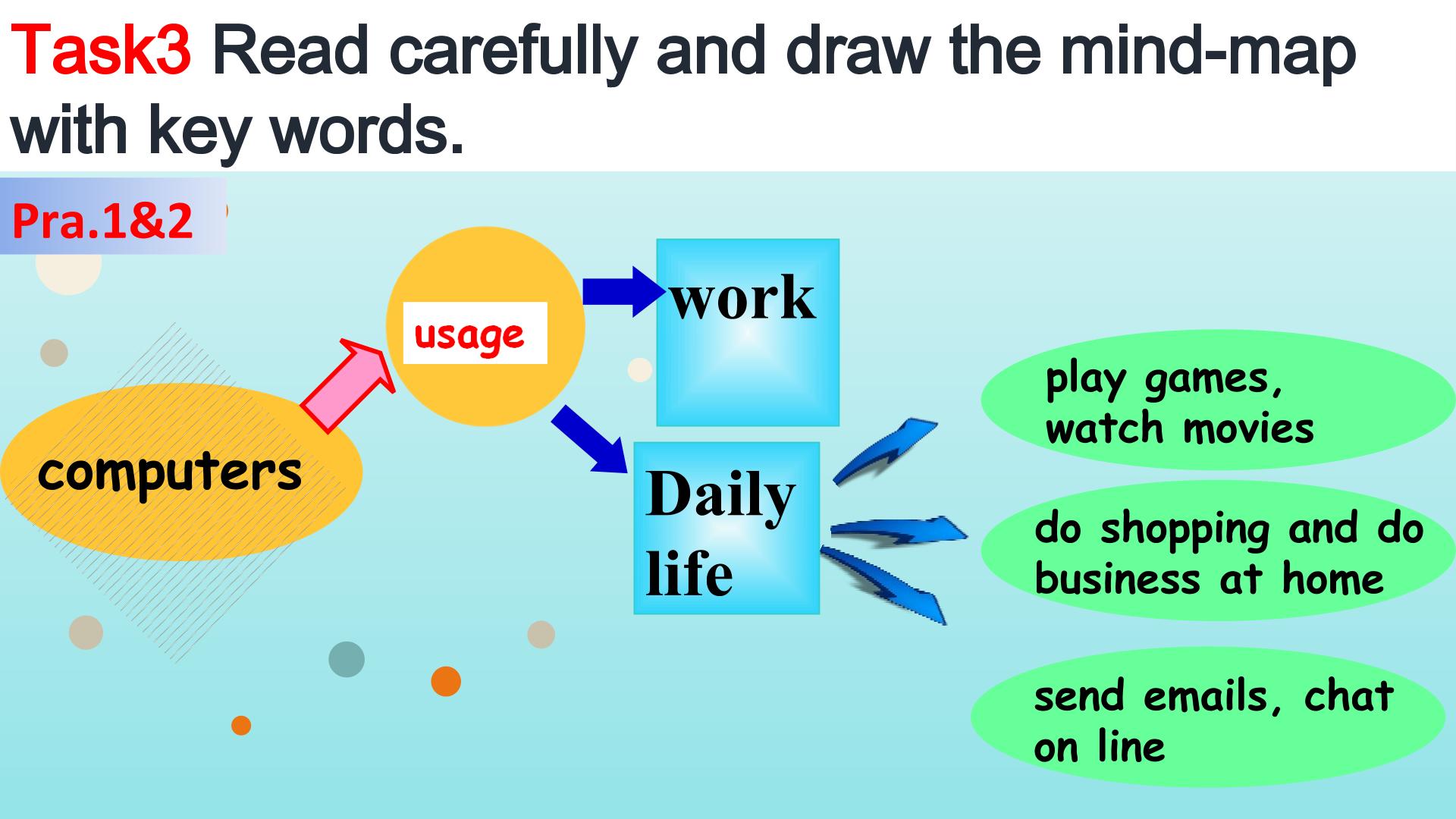 Task3 Read carefully and draw the mind-map with key words.

Pra.1&2

computers

usage

work

Daily life

play games, watch movies

do shopping and do business at home

send emails, chat on line